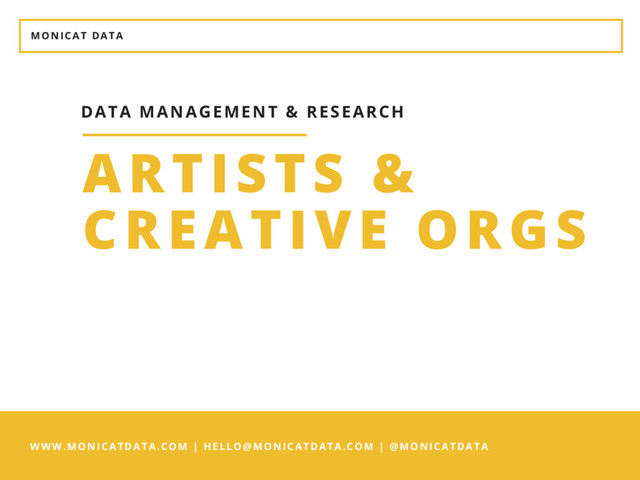 MONICAT DATA

DATA MANAGEMENT & RESEARCH

ARTISTS & CREATIVE ORGS

WWW.MONICATDATA.COM | HELLO@MONICATDATA.COM | @MONICATDATA